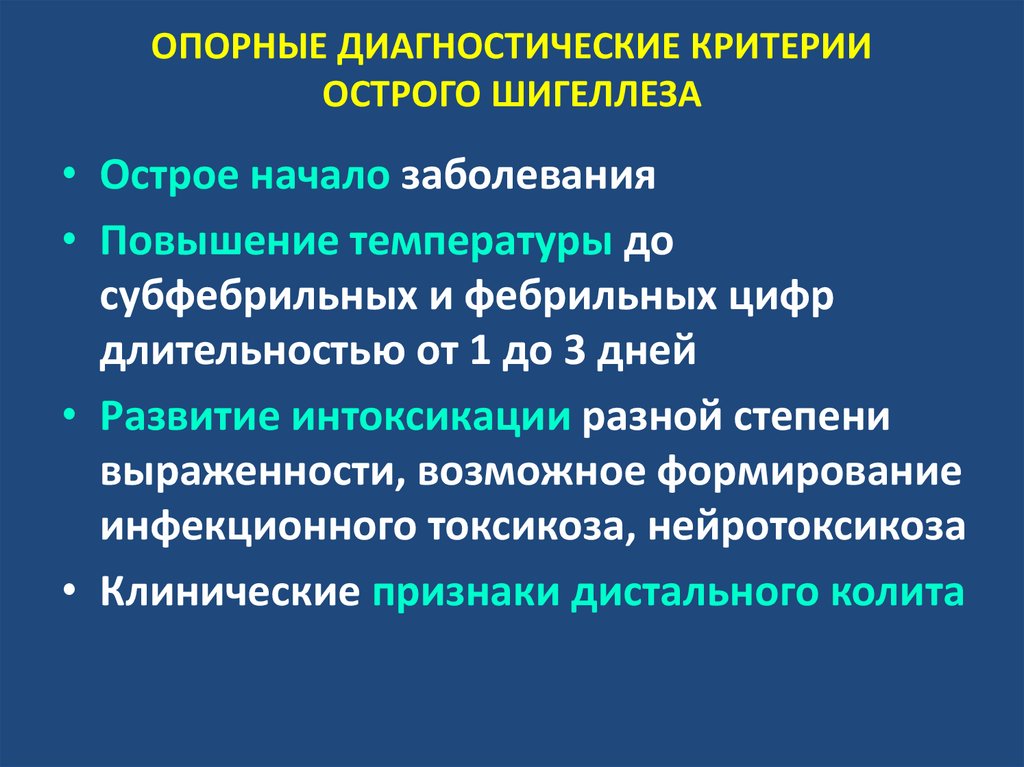 ОПОРНЫЕ ДИАГНОСТИЧЕСКИЕ КРИТЕРИИ ОСТРОГО ШИГЕЛЛЕЗА

• Острое начало заболевания

• Повышение температуры до субфебрильных и фебрильных цифр длительностью от 1 до 3 дней

• Развитие интоксикации разной степени выраженности, возможное формирование инфекционного токсикоза, нейротоксикоза

• Клинические признаки дистального колита